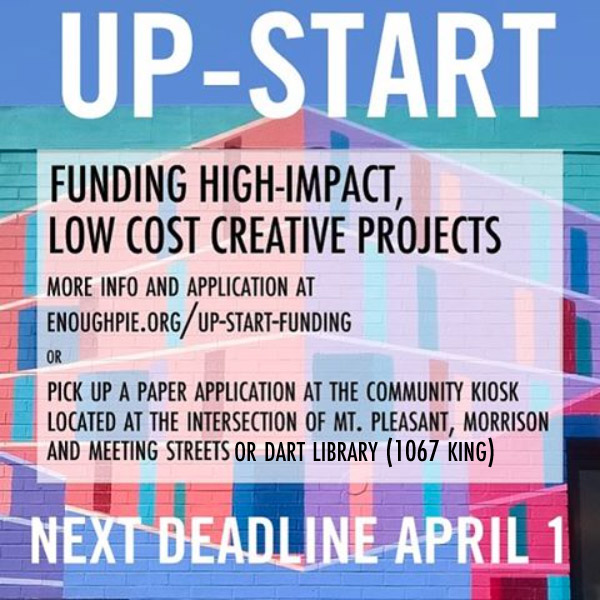 UP-START

FUNDING HIGH-IMPACT, LOW COST CREATIVE PROJECTS

MORE INFO AND APPLICATION AT ENOUGHPIE.ORG/UP-START-FUNDING

OR

PICK UP A PAPER APPLICATION AT THE COMMUNITY KIOSK LOCATED AT THE INTERSECTION OF MT. PLEASANT, MORRISON AND MEETING STREETS OR DART LIBRARY (1067 KING)

NEXT DEADLINE APRIL 1